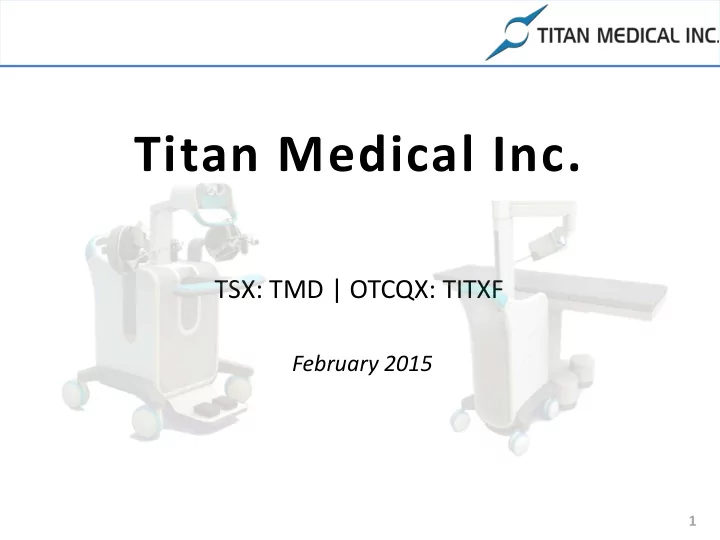 TITAN MEDICAL INC.

Titan Medical Inc.

TSX: TMD | OTCQX: TITXF

February 2015

1